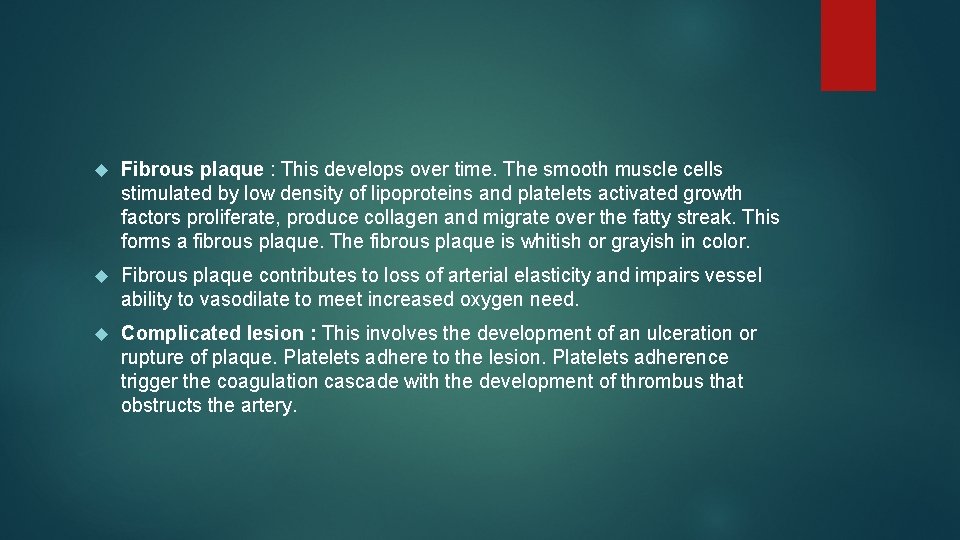 Fibrous plaque : This develops over time. The smooth muscle cells stimulated by low density of lipoproteins and platelets activated growth factors proliferate, produce collagen and migrate over the fatty streak. This forms a fibrous plaque. The fibrous plaque is whitish or grayish in color.

Fibrous plaque contributes to loss of arterial elasticity and impairs vessel ability to vasodilate to meet increased oxygen need.

Complicated lesion : This involves the development of an ulceration or rupture of plaque. Platelets adhere to the lesion. Platelets adherence trigger the coagulation cascade with the development of thrombus that obstructs the artery.